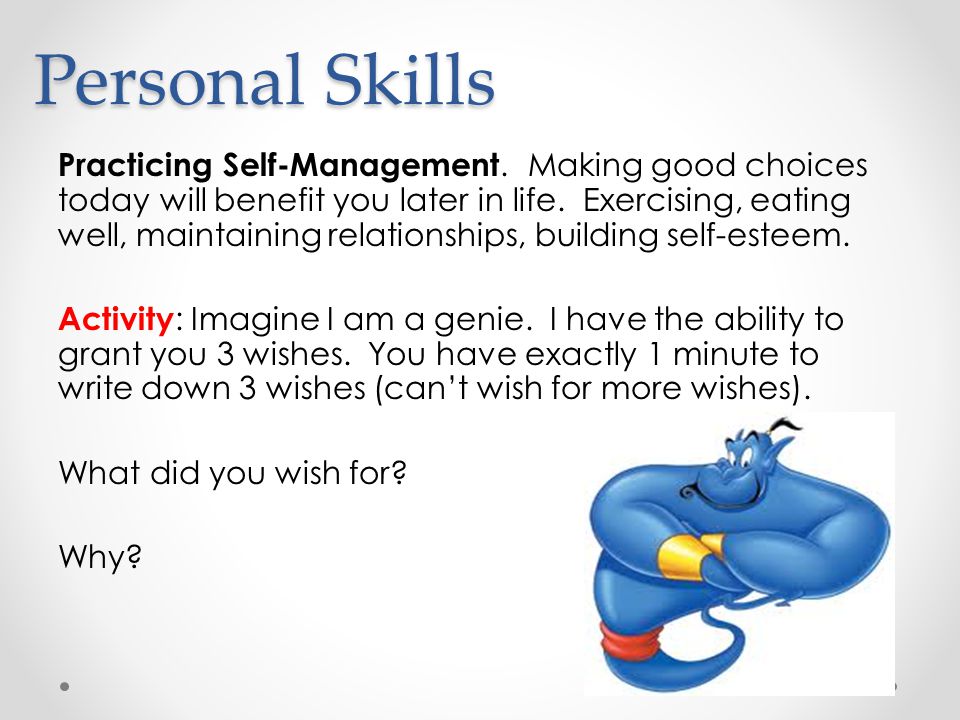 Personal Skills

Practicing Self-Management. Making good choices today will benefit you later in life. Exercising, eating well, maintaining relationships, building self-esteem.

Activity: Imagine I am a genie. I have the ability to grant you 3 wishes. You have exactly 1 minute to write down 3 wishes (can't wish for more wishes).

What did you wish for?

Why?